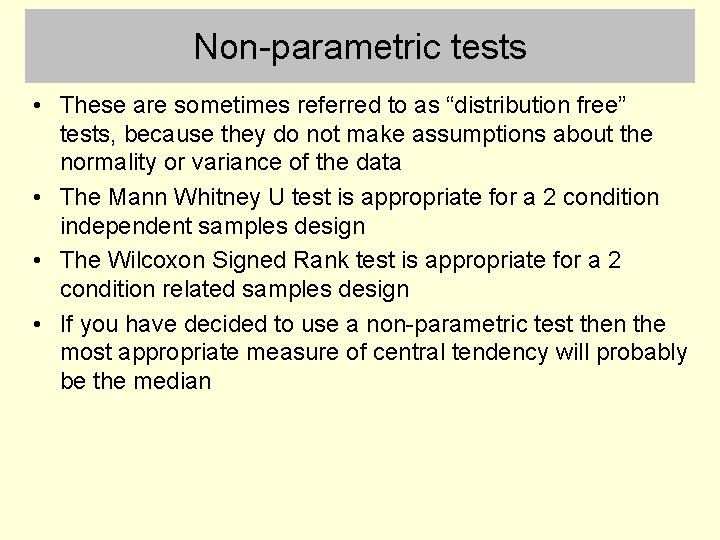 Non-parametric tests

• These are sometimes referred to as “distribution free” tests, because they do not make assumptions about the normality or variance of the data

• The Mann Whitney U test is appropriate for a 2 condition independent samples design

• The Wilcoxon Signed Rank test is appropriate for a 2 condition related samples design

• If you have decided to use a non-parametric test then the most appropriate measure of central tendency will probably be the median